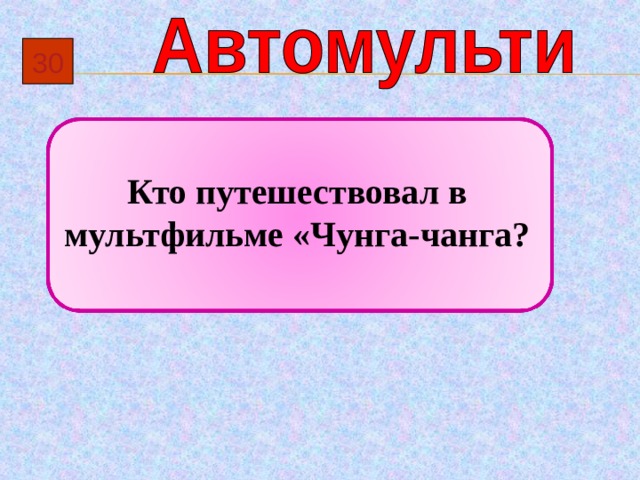 30

Автомульти

Кто путешествовал в мультфильме «Чунга-чанга?